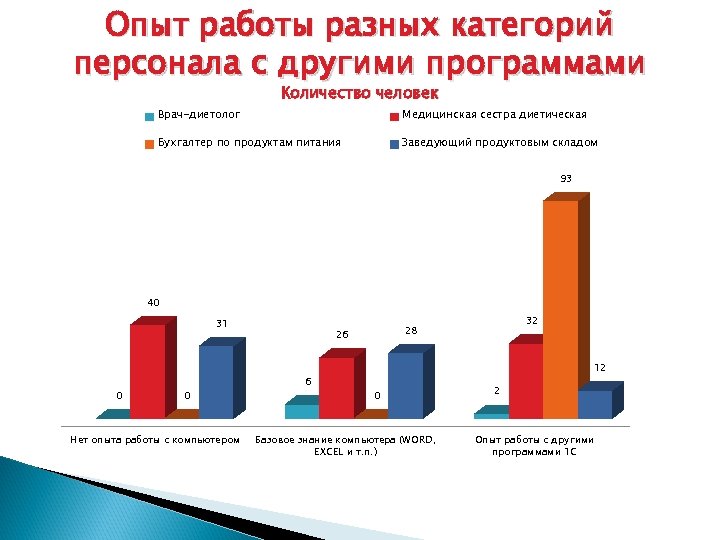 Опыт работы разных категорий персонала с другими программами

Количество человек

Врач-диетолог
Медицинская сестра диетическая
Бухгалтер по продуктам питания
Заведующий продуктовым складом

0
40
0
31
6
26
0
28
2
32
93
12

Нет опыта работы с компьютером
Базовое знание компьютера (WORD, EXCEL и т.п.)
Опыт работы с другими программами 1С